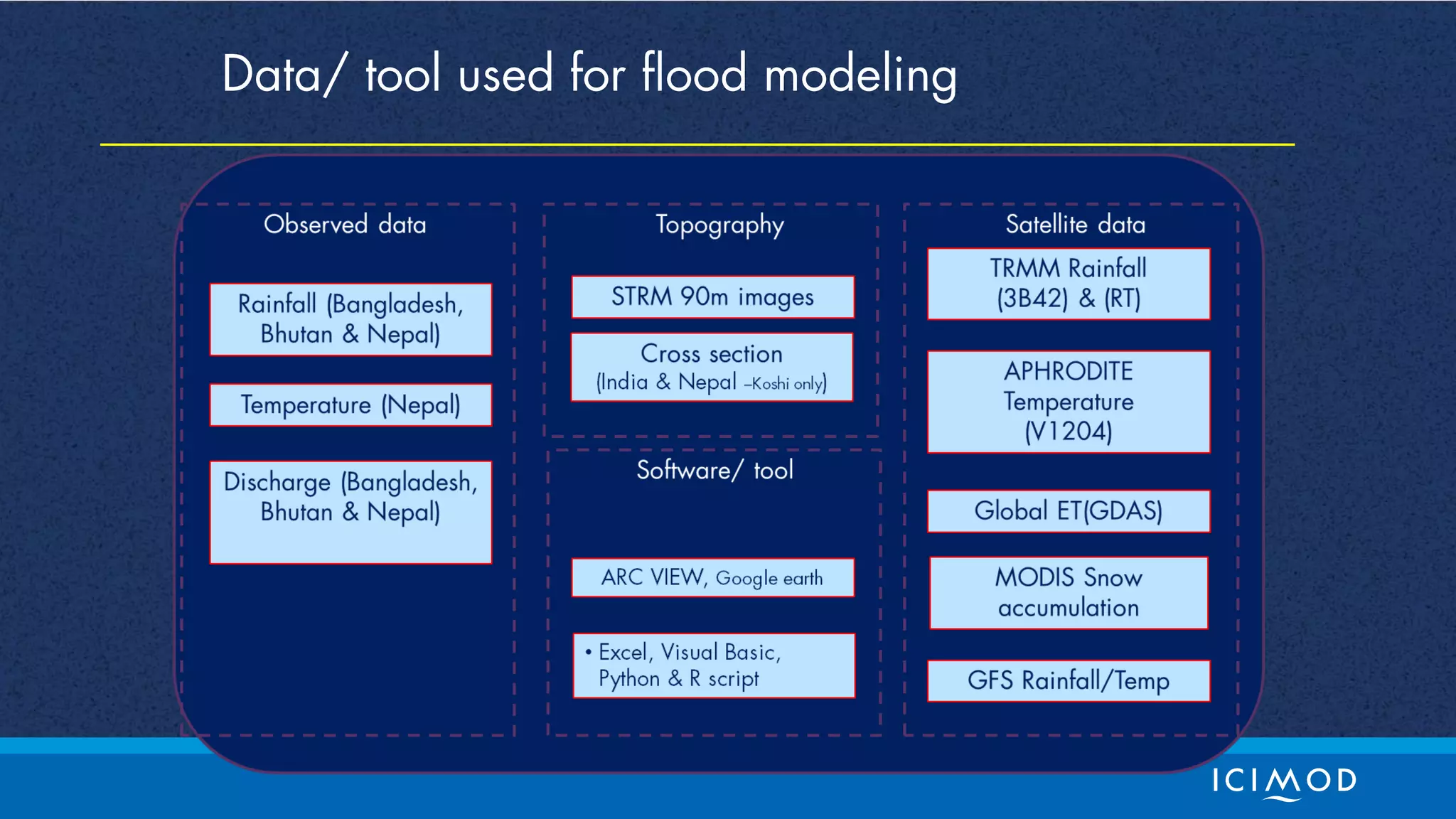 Data/ tool used for flood modeling

Observed data

Rainfall (Bangladesh, Bhutan & Nepal)

Temperature (Nepal)

Discharge (Bangladesh, Bhutan & Nepal)

Topography

STRM 90m images

Cross section (India & Nepal –Koshi only)

Software/ tool

ARC VIEW, Google earth

• Excel, Visual Basic, Python & R script

Satellite data

TRMM Rainfall (3B42) & (RT)

APHRODITE Temperature (V1204)

Global ET(GDAS)

MODIS Snow accumulation

GFS Rainfall/Temp

ICIMOD